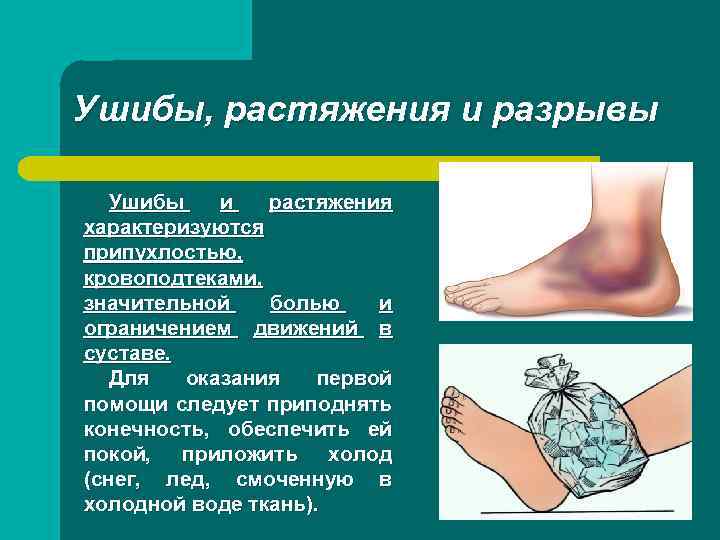 Ушибы, растяжения и разрывы

Ушибы и растяжения характеризуются припухлостью, кровоподтеками, значительной болью и ограничением движений в суставе.

Для оказания первой помощи следует приподнять конечность, обеспечить ей покой, приложить холод (снег, лед, смоченную в холодной воде ткань).